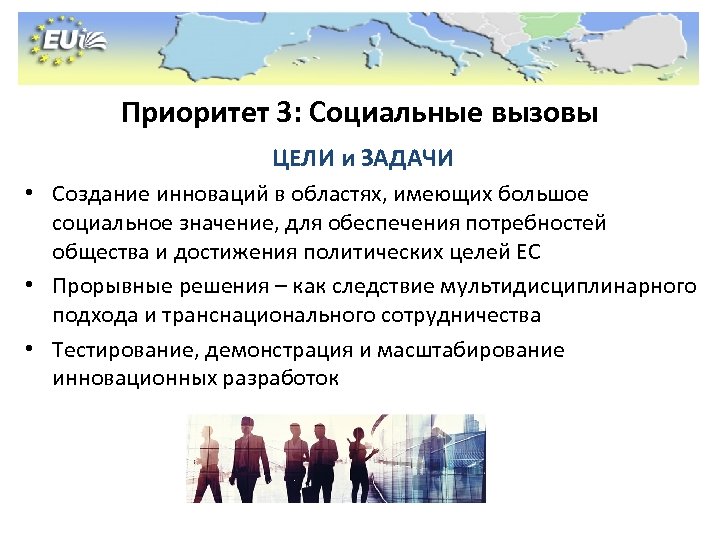 EUi

Приоритет 3: Социальные вызовы

ЦЕЛИ и ЗАДАЧИ

• Создание инноваций в областях, имеющих большое социальное значение, для обеспечения потребностей общества и достижения политических целей ЕС

• Прорывные решения – как следствие мультидисциплинарного подхода и транснационального сотрудничества

• Тестирование, демонстрация и масштабирование инновационных разработок